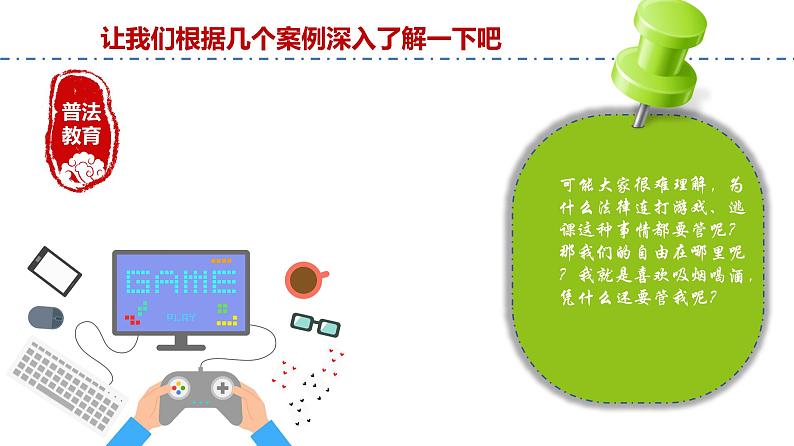 让我们根据几个案例深入了解一下吧

普法教育

GAME
PLAY

可能大家很难理解，为什么法律连打游戏、逃课这种事情都要管呢？那我们的自由在哪里呢？我就是喜欢吸烟喝酒，凭什么还要管我呢？